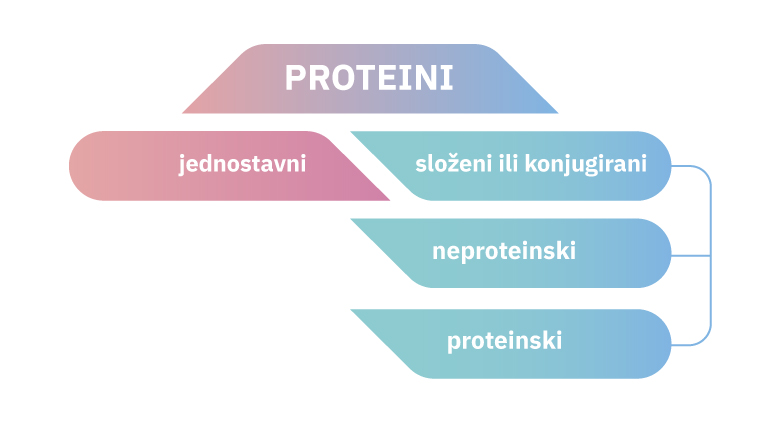 PROTEINI

jednostavni

složeni ili konjugirani

neproteinski

proteinski